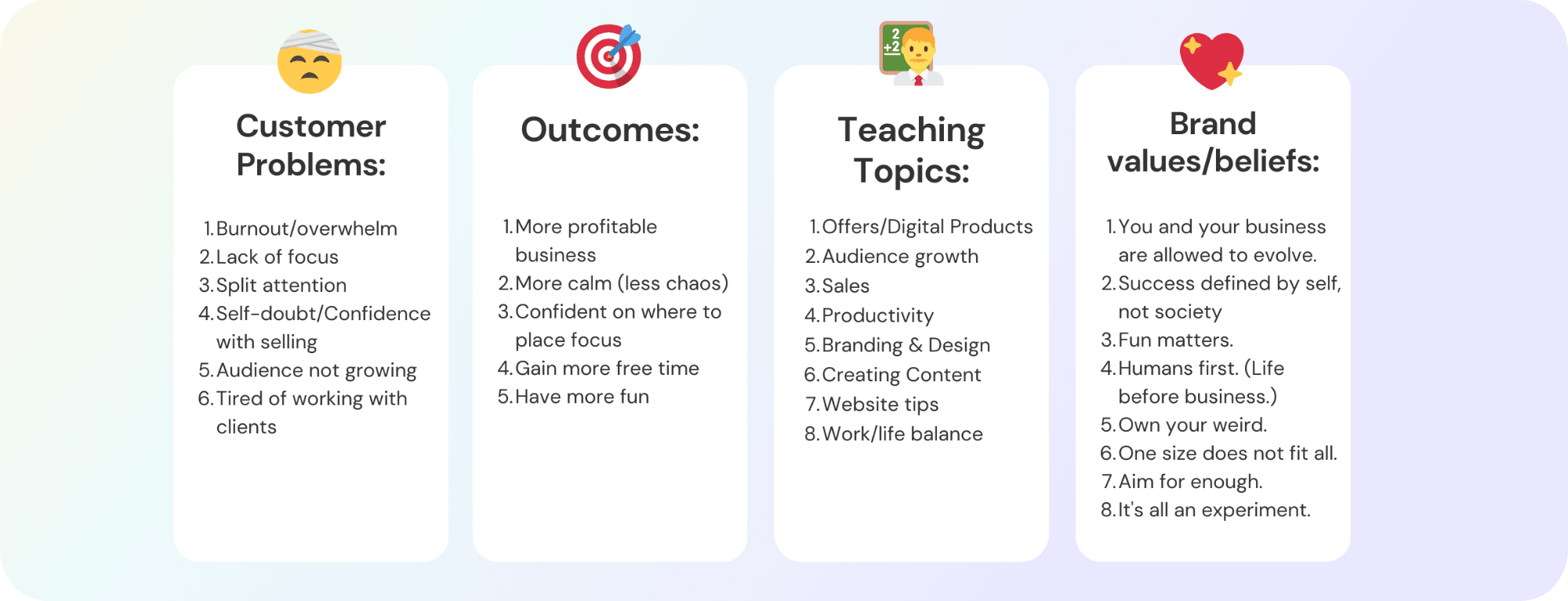 Customer Problems:

1. Burnout/overwhelm
2. Lack of focus
3. Split attention
4. Self-doubt/Confidence with selling
5. Audience not growing
6. Tired of working with clients

Outcomes:

1. More profitable business
2. More calm (less chaos)
3. Confident on where to place focus
4. Gain more free time
5. Have more fun

2
+2

Teaching Topics:

1. Offers/Digital Products
2. Audience growth
3. Sales
4. Productivity
5. Branding & Design
6. Creating Content
7. Website tips
8. Work/life balance

Brand values/beliefs:

1. You and your business are allowed to evolve.
2. Success defined by self, not society
3. Fun matters.
4. Humans first. (Life before business.)
5. Own your weird.
6. One size does not fit all.
7. Aim for enough.
8. It's all an experiment.